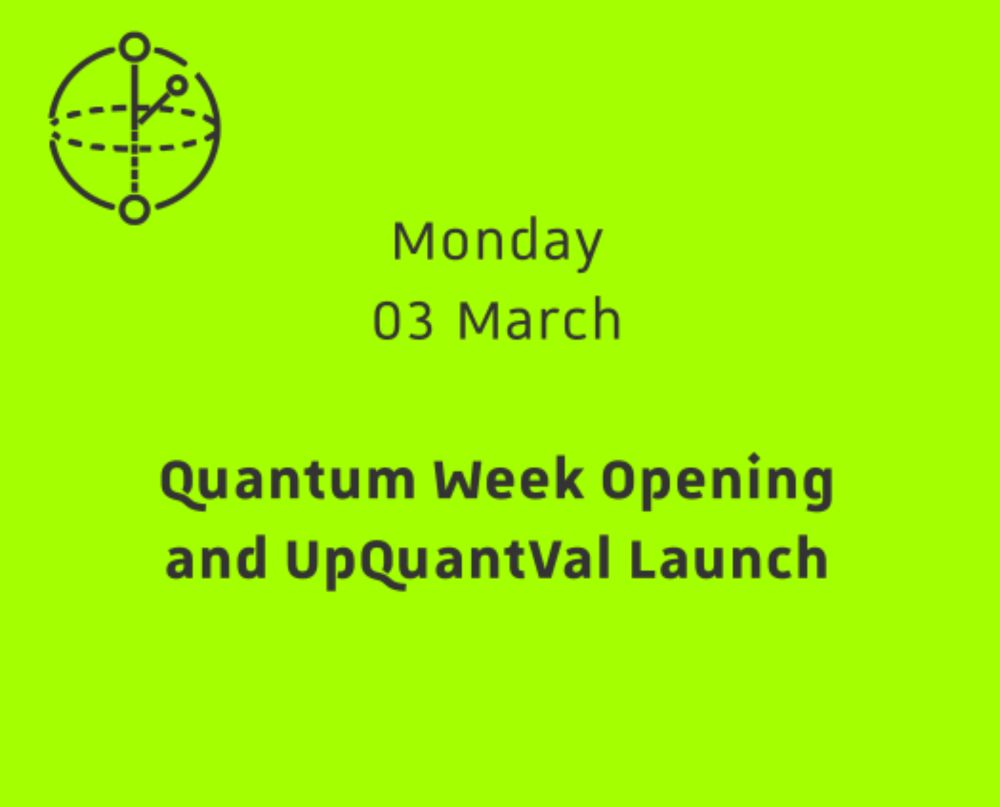 Monday
03 March

Quantum Week Opening and UpQuantVal Launch